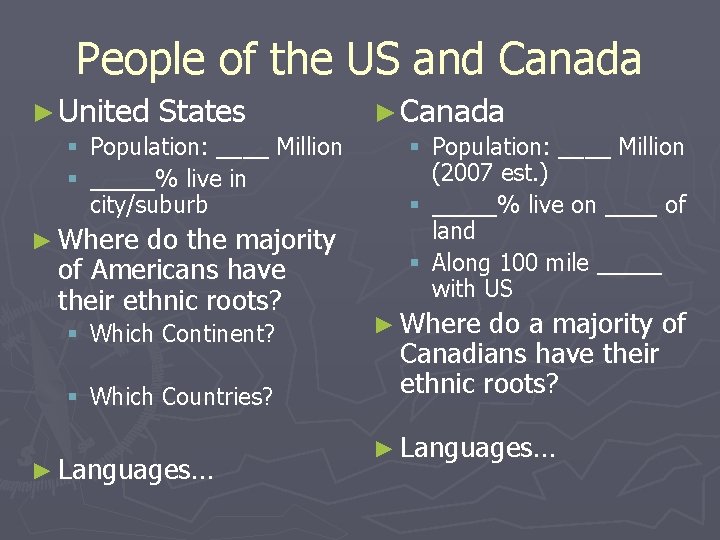 People of the US and Canada

► United States
▪ Population: ____ Million
▪ _____% live in city/suburb

► Where do the majority of Americans have their ethnic roots?
▪ Which Continent?
▪ Which Countries?

► Languages…

► Canada
▪ Population: ____ Million (2007 est.)
▪ _____% live on ____ of land
▪ Along 100 mile _____ with US

► Where do a majority of Canadians have their ethnic roots?

► Languages…